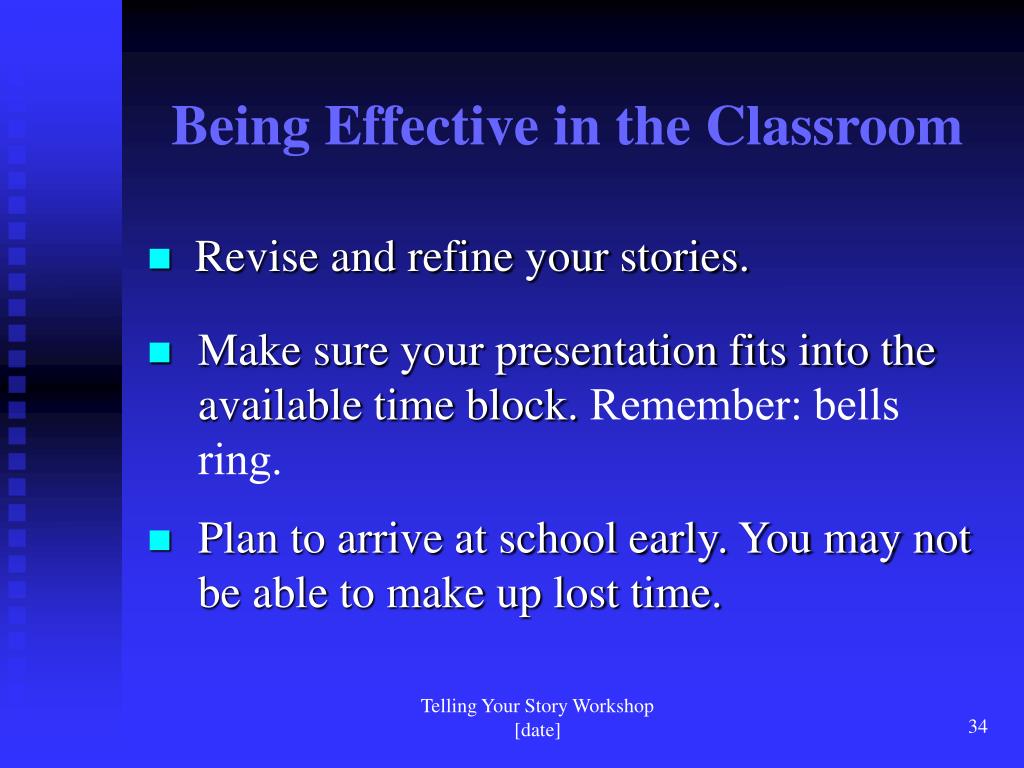 Being Effective in the Classroom

Revise and refine your stories.

Make sure your presentation fits into the available time block. Remember: bells ring.

Plan to arrive at school early. You may not be able to make up lost time.

Telling Your Story Workshop
[date]

34